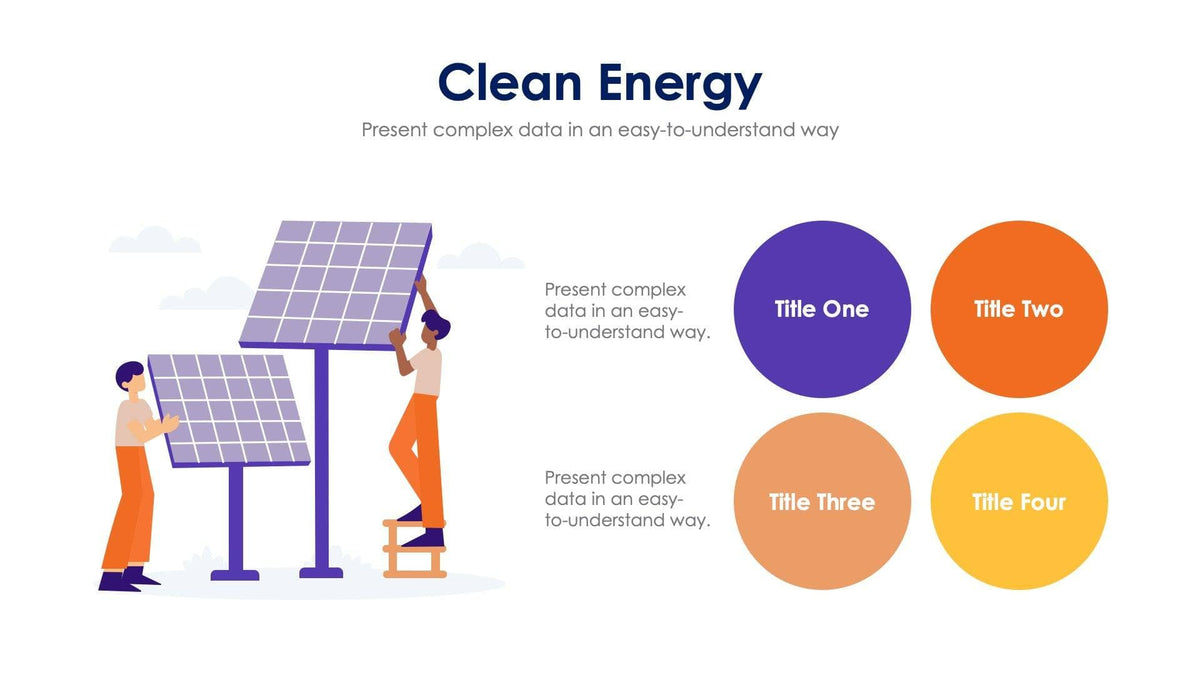 Clean Energy

Present complex data in an easy-to-understand way

Present complex data in an easy-to-understand way.

Title One

Title Two

Present complex data in an easy-to-understand way.

Title Three

Title Four